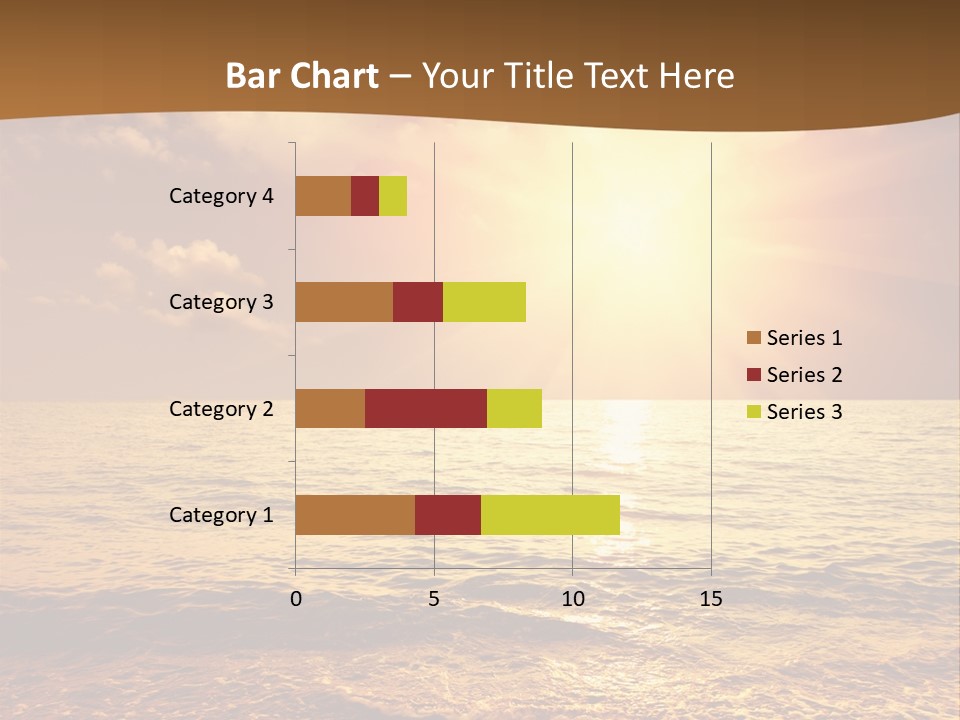 Bar Chart – Your Title Text Here

Category 4
Category 3
Category 2
Category 1

0
5
10
15

Series 1
Series 2
Series 3